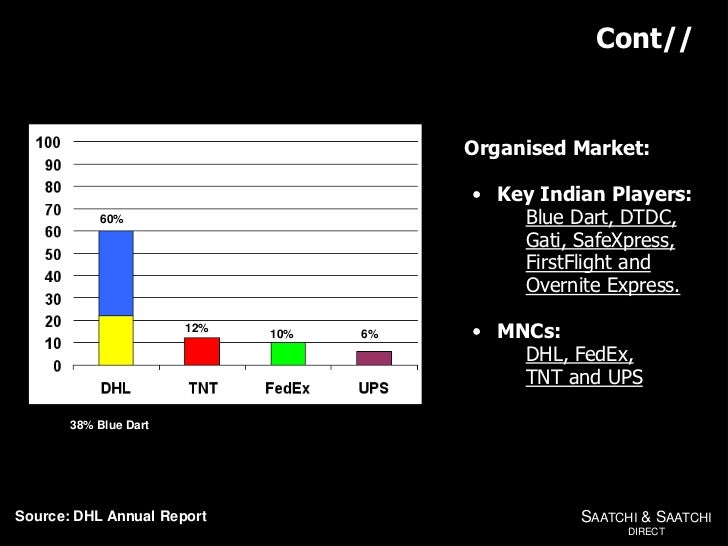 Cont//

100
90
80
70
60
50
40
30
20
10
0

60%
12%
10%
6%

DHL TNT FedEx UPS

38% Blue Dart

Organised Market:

• Key Indian Players: Blue Dart, DTDC, Gati, SafeXpress, FirstFlight and Overnite Express.

• MNCs: DHL, FedEx, TNT and UPS

Source: DHL Annual Report

SAATCHI & SAATCHI DIRECT